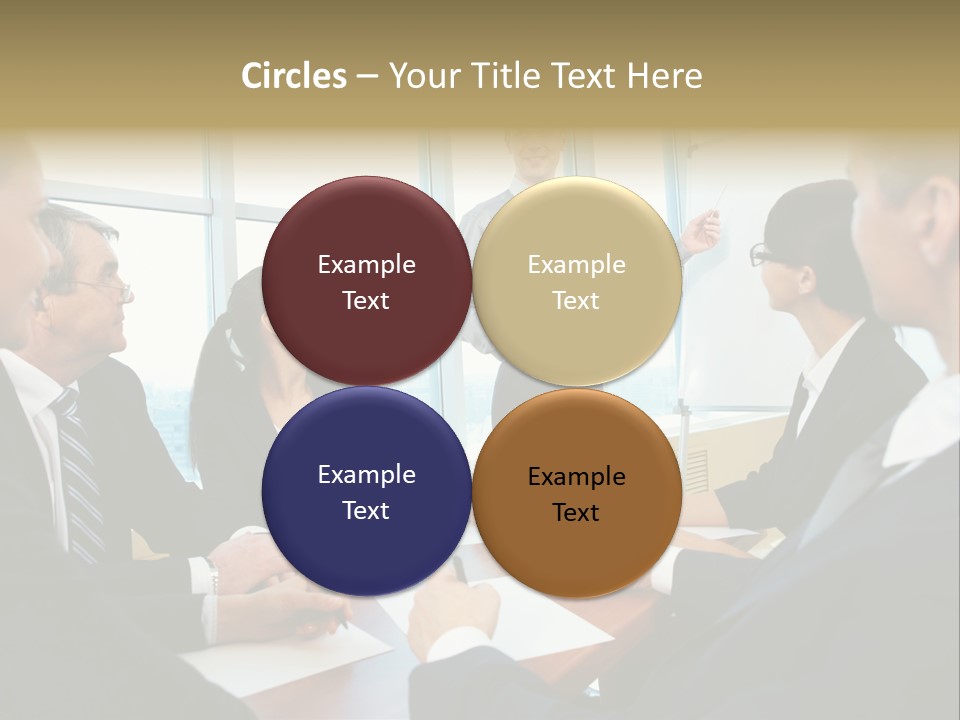 Circles – Your Title Text Here

Example Text

Example Text

Example Text

Example Text